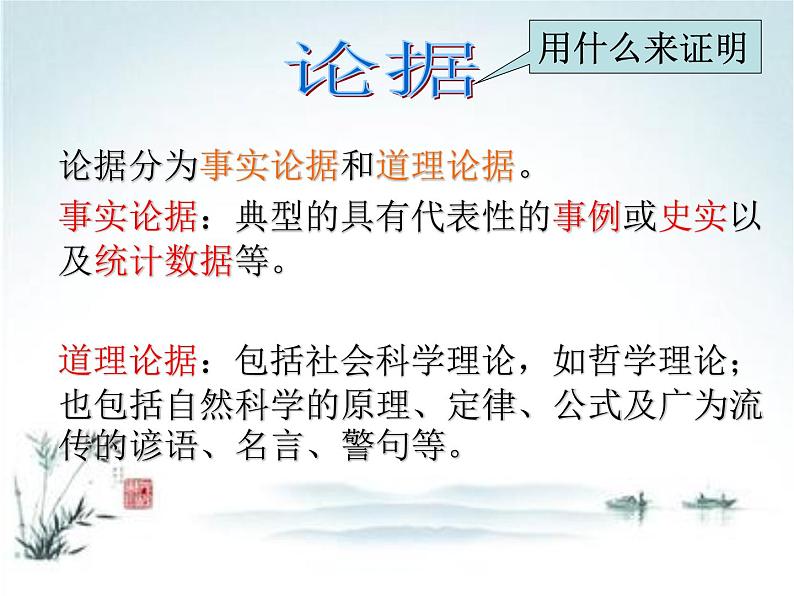 论据

用什么来证明

论据分为事实论据和道理论据。

事实论据：典型的具有代表性的事例或史实以及统计数据等。

道理论据：包括社会科学理论，如哲学理论；也包括自然科学的原理、定律、公式及广为流传的谚语、名言、警句等。